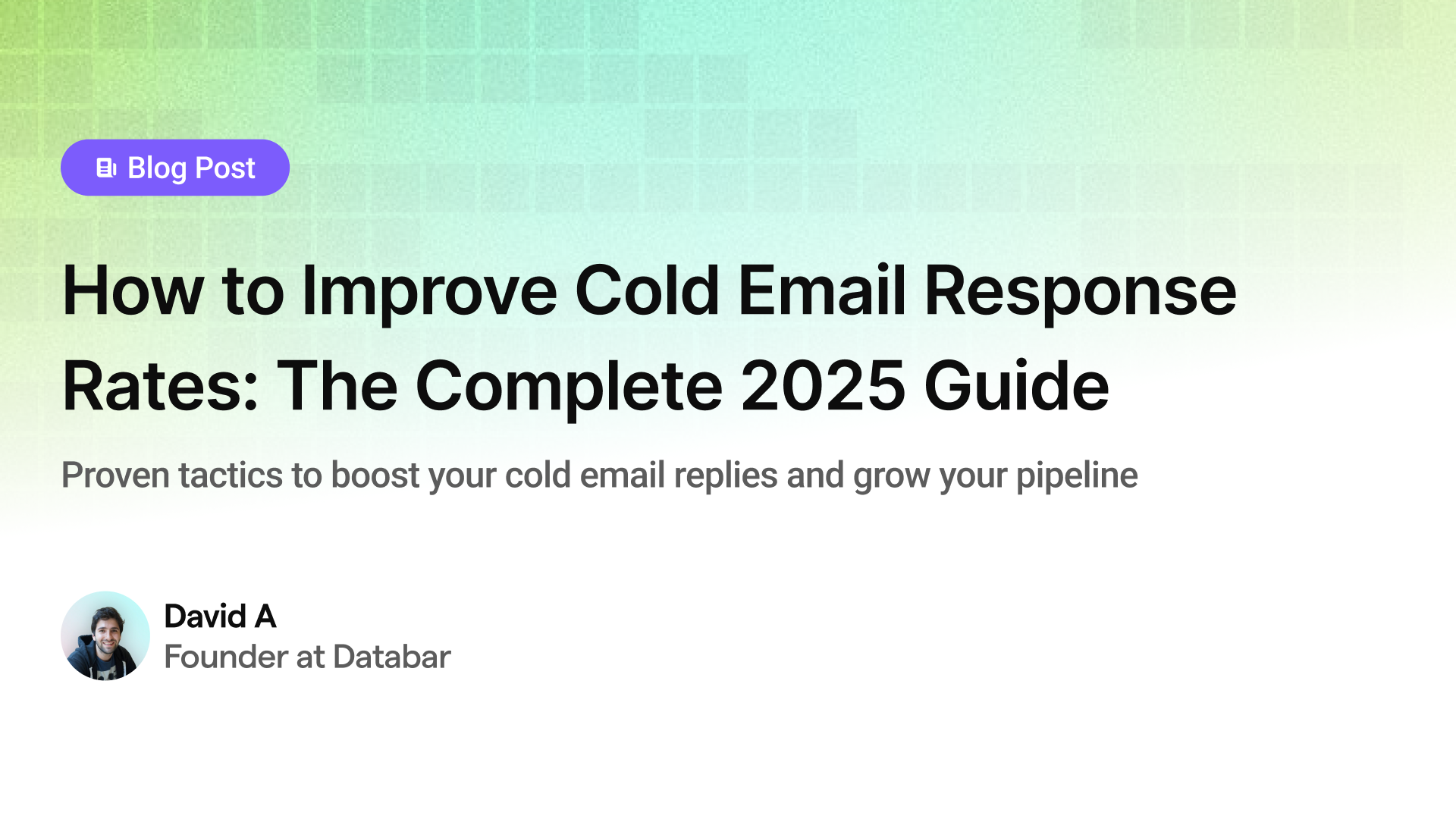 Blog Post

How to Improve Cold Email Response Rates: The Complete 2025 Guide

Proven tactics to boost your cold email replies and grow your pipeline

David A
Founder at Databar